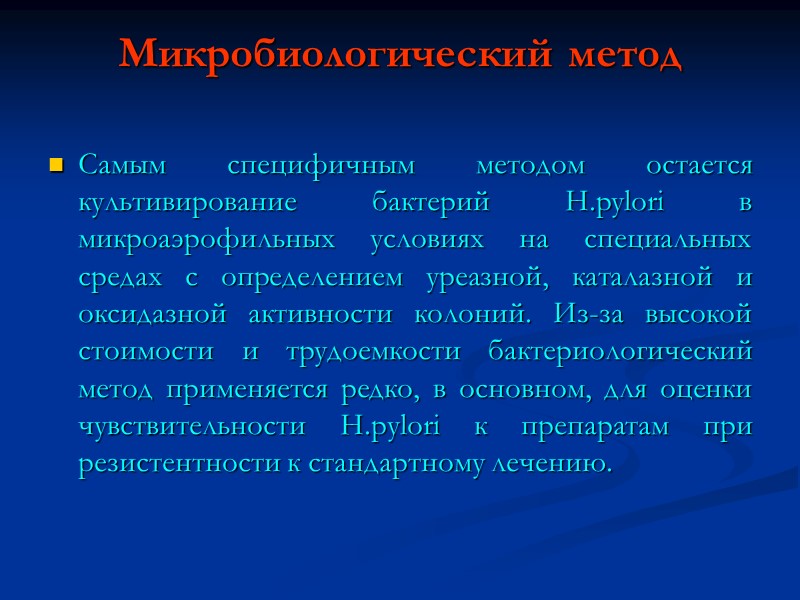 Микробиологический метод

Самым специфичным методом остается культивирование бактерий H.pylori в микроаэрофильных условиях на специальных средах с определением уреазной, каталазной и оксидазной активности колоний. Из-за высокой стоимости и трудоемкости бактериологический метод применяется редко, в основном, для оценки чувствительности H.pylori к препаратам при резистентности к стандартному лечению.